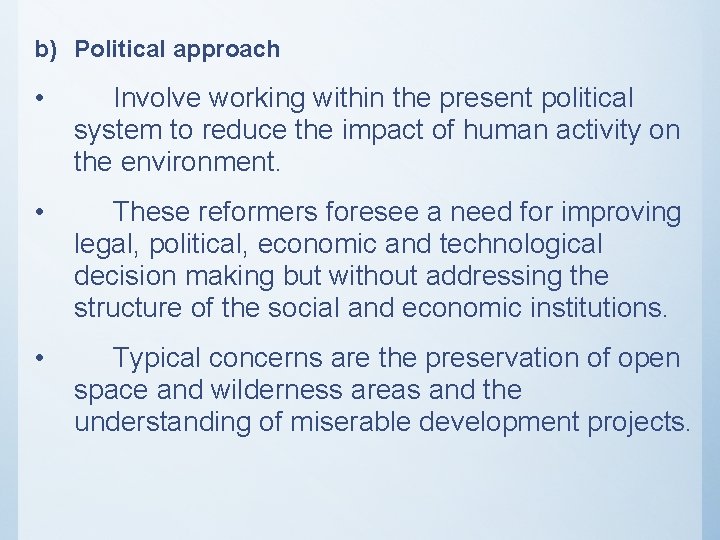 b) Political approach

• Involve working within the present political system to reduce the impact of human activity on the environment.

• These reformers foresee a need for improving legal, political, economic and technological decision making but without addressing the structure of the social and economic institutions.

• Typical concerns are the preservation of open space and wilderness areas and the understanding of miserable development projects.